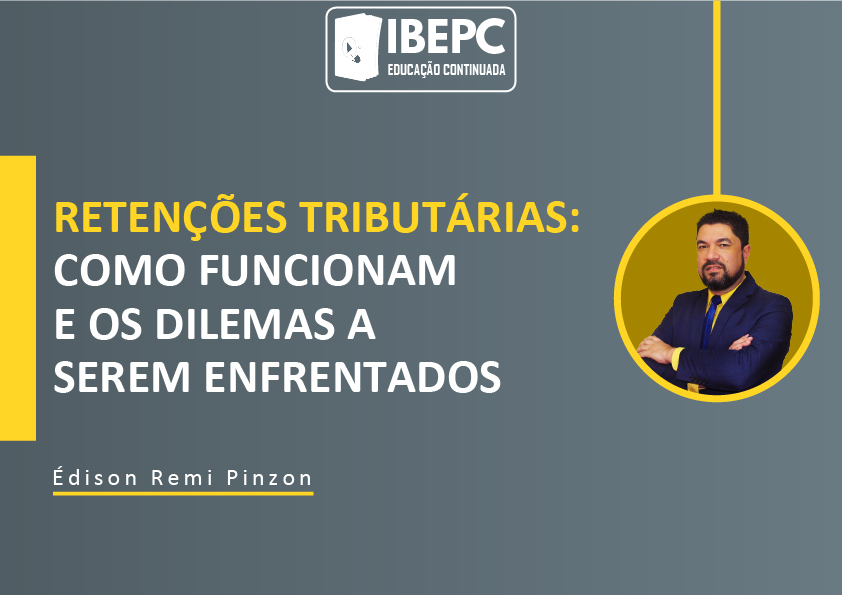 IBEPC
EDUCAÇÃO CONTINUADA

RETENÇÕES TRIBUTÁRIAS: COMO FUNCIONAM E OS DILEMAS A SEREM ENFRENTADOS

Édison Remi Pinzon